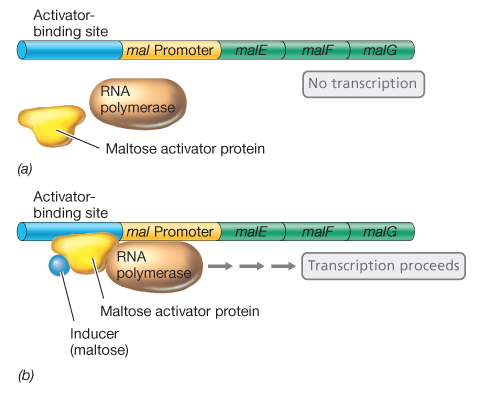 Activator-binding site

mal Promoter malE malF malG

No transcription

RNA polymerase

Maltose activator protein

(a)

Activator-binding site

mal Promoter malE malF malG

RNA polymerase

Transcription proceeds

Maltose activator protein

Inducer (maltose)

(b)